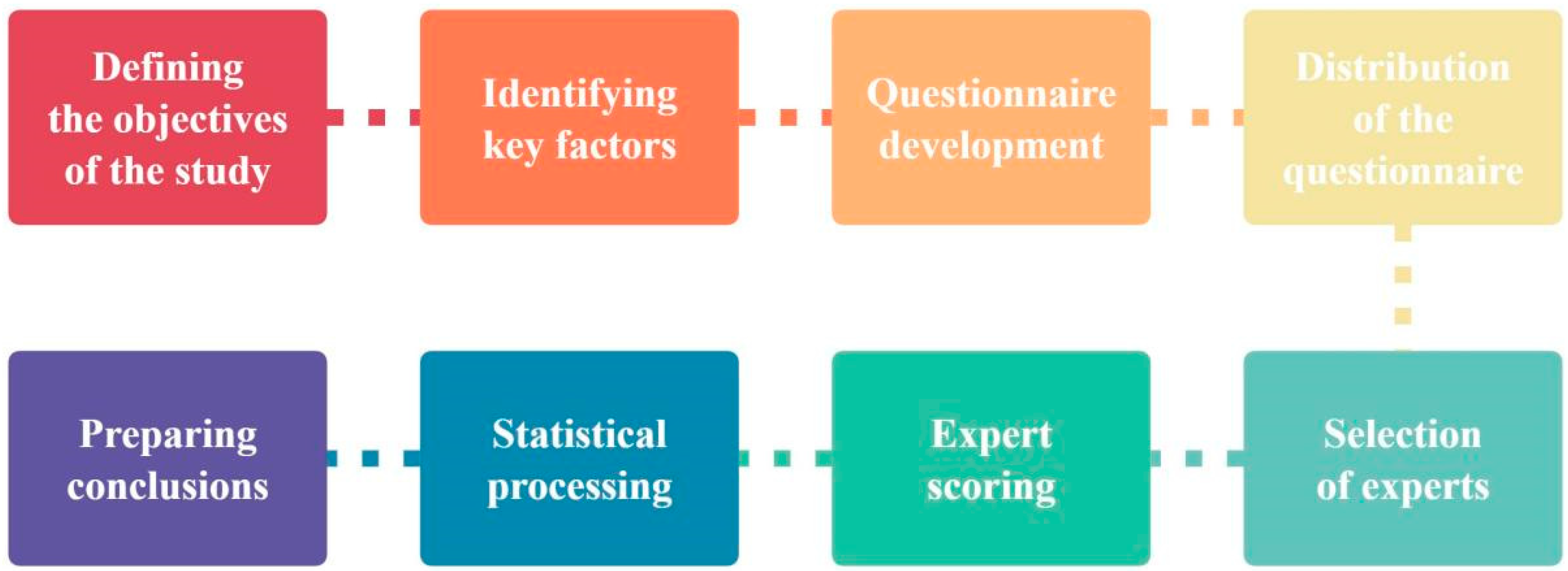 Defining the objectives of the study

Identifying key factors

Questionnaire development

Distribution of the questionnaire

Selection of experts

Expert scoring

Statistical processing

Preparing conclusions